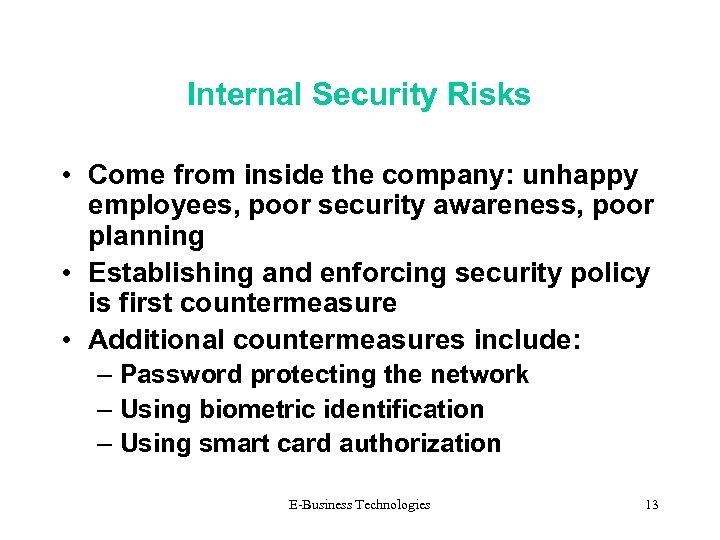 Internal Security Risks

• Come from inside the company: unhappy employees, poor security awareness, poor planning
• Establishing and enforcing security policy is first countermeasure
• Additional countermeasures include:
– Password protecting the network
– Using biometric identification
– Using smart card authorization

E-Business Technologies

13